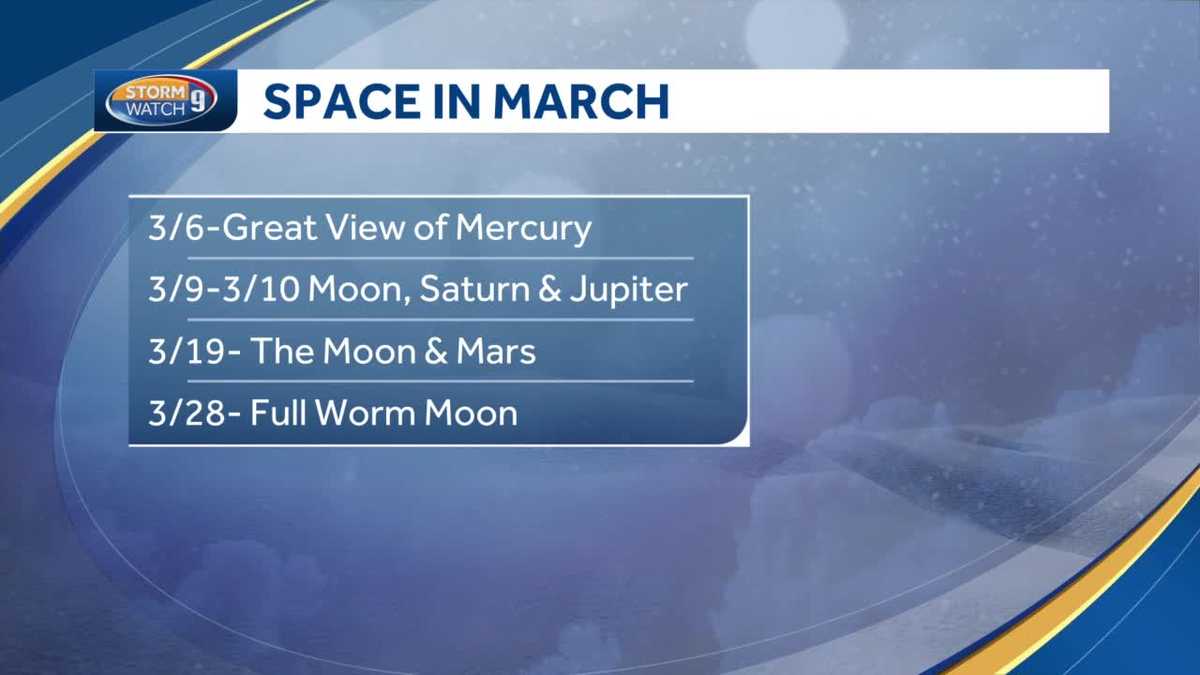 STORM WATCH 9

SPACE IN MARCH

3/6-Great View of Mercury

3/9-3/10 Moon, Saturn & Jupiter

3/19- The Moon & Mars

3/28- Full Worm Moon